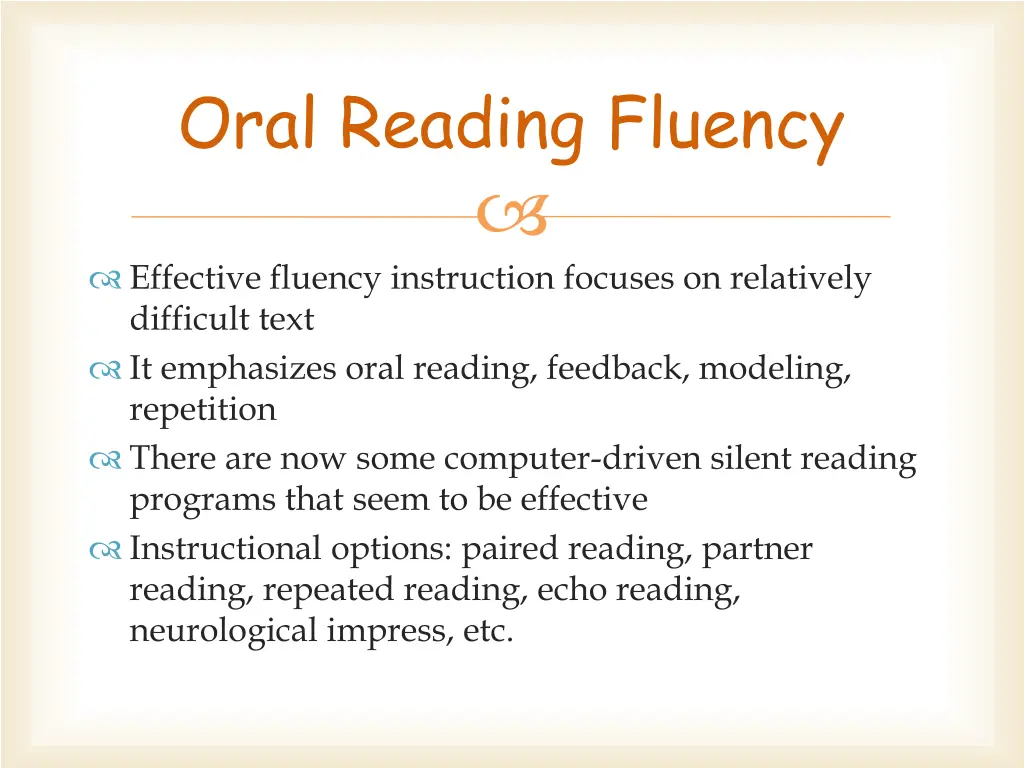 Oral Reading Fluency

Effective fluency instruction focuses on relatively difficult text

It emphasizes oral reading, feedback, modeling, repetition

There are now some computer-driven silent reading programs that seem to be effective

Instructional options: paired reading, partner reading, repeated reading, echo reading, neurological impress, etc.